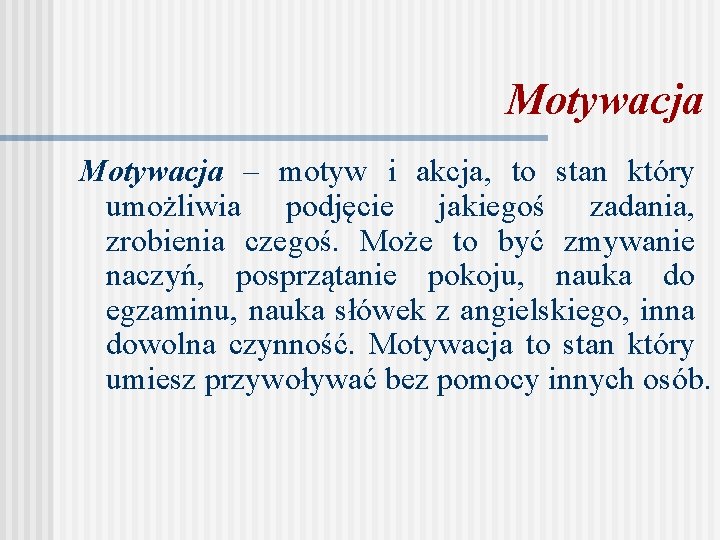 Motywacja

Motywacja – motyw i akcja, to stan który umożliwia podjęcie jakiegoś zadania, zrobienia czegoś. Może to być zmywanie naczyń, posprzątanie pokoju, nauka do egzaminu, nauka słówek z angielskiego, inna dowolna czynność. Motywacja to stan który umiesz przywoływać bez pomocy innych osób.